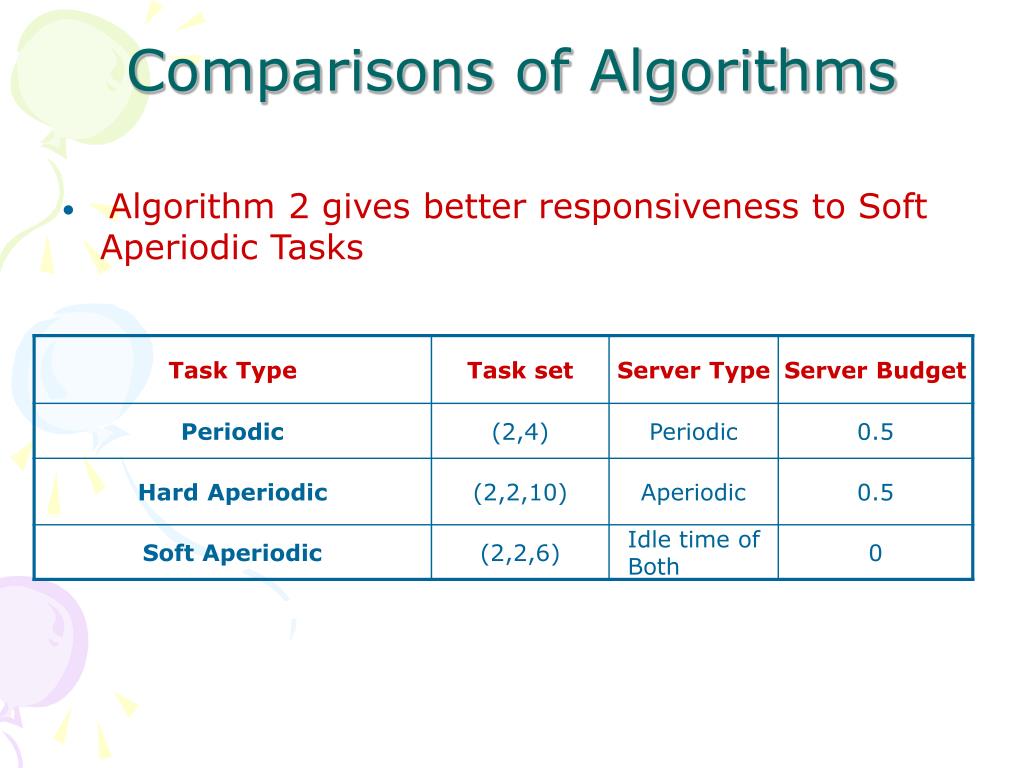 Comparisons of Algorithms

• Algorithm 2 gives better responsiveness to Soft Aperiodic Tasks

| Task Type | Task set | Server Type | Server Budget |
|---|---|---|---|
| Periodic | (2,4) | Periodic | 0.5 |
| Hard Aperiodic | (2,2,10) | Aperiodic | 0.5 |
| Soft Aperiodic | (2,2,6) | Idle time of Both | 0 |